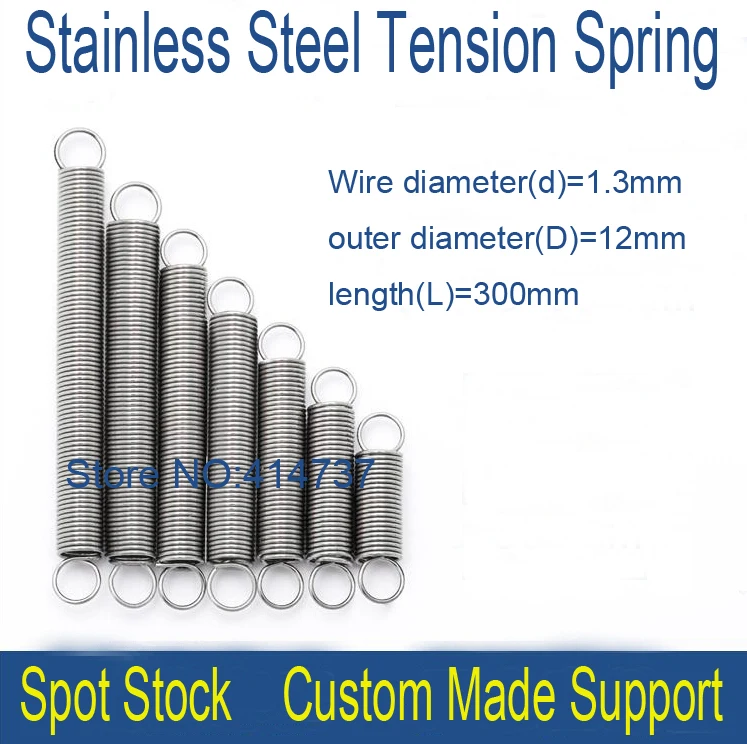 Stainless Steel Tension Spring

Wire diameter(d)=1.3mm
outer diameter(D)=12mm
length(L)=300mm

Store NO:414737

Spot Stock Custom Made Support